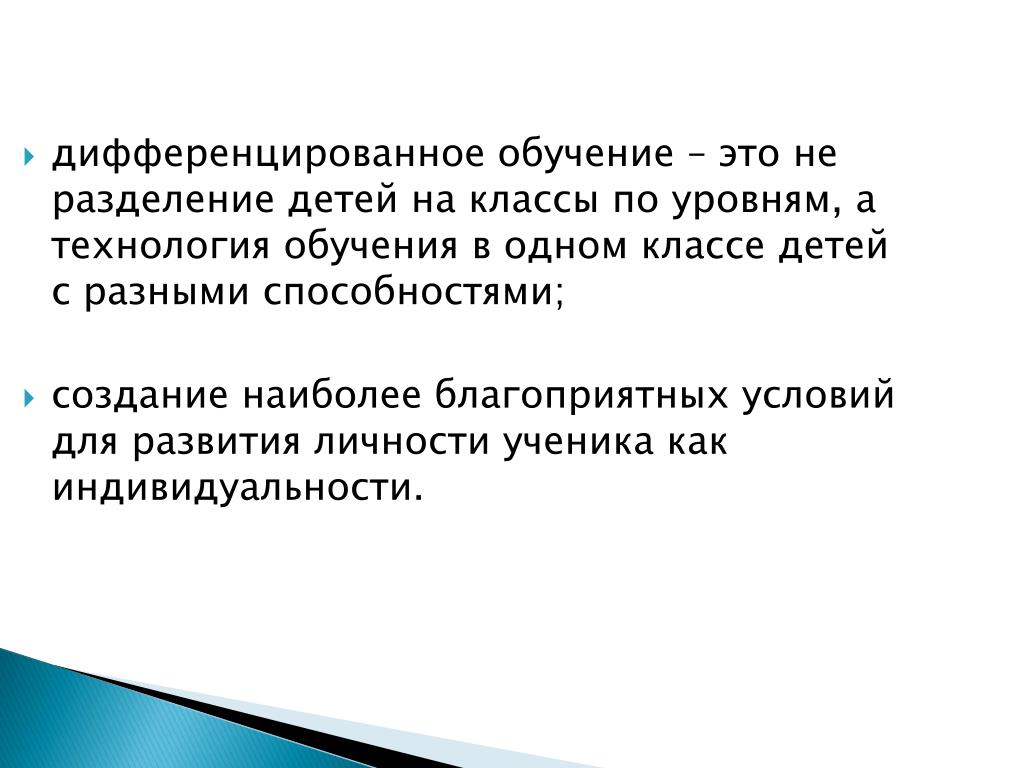 дифференцированное обучение – это не разделение детей на классы по уровням, а технология обучения в одном классе детей с разными способностями;

создание наиболее благоприятных условий для развития личности ученика как индивидуальности.